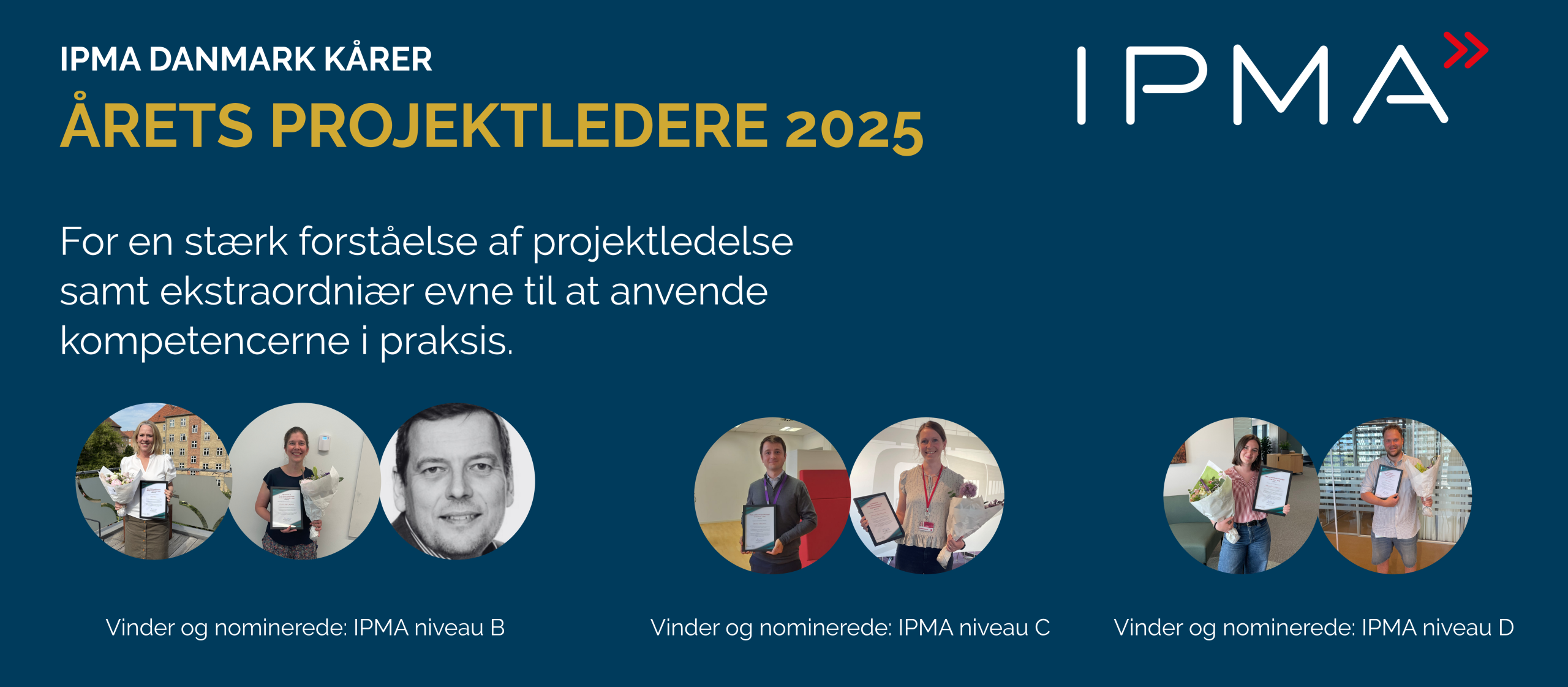 IPMA DANMARK KÅRER
ÅRETS PROJEKTLEDERE 2025

IPMA

For en stærk forståelse af projektledelse samt ekstraordniær evne til at anvende kompetencerne i praksis.

Vinder og nominerede: IPMA niveau B

Vinder og nominerede: IPMA niveau C

Vinder og nominerede: IPMA niveau D